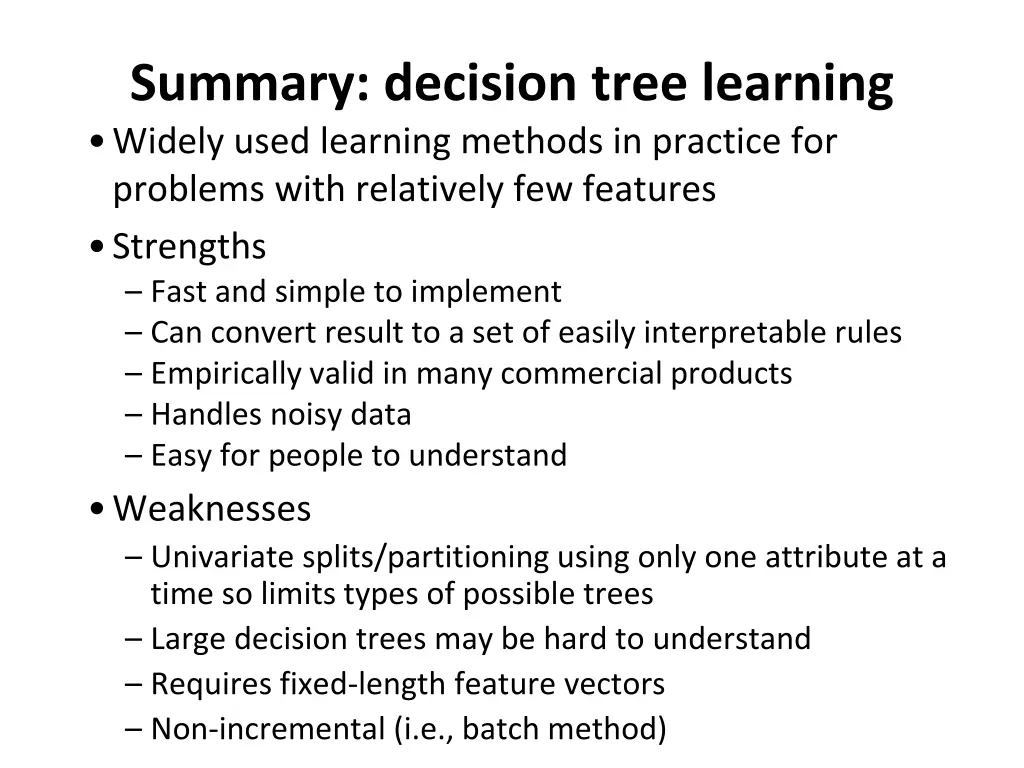 Summary: decision tree learning

• Widely used learning methods in practice for problems with relatively few features

• Strengths
– Fast and simple to implement
– Can convert result to a set of easily interpretable rules
– Empirically valid in many commercial products
– Handles noisy data
– Easy for people to understand

• Weaknesses
– Univariate splits/partitioning using only one attribute at a time so limits types of possible trees
– Large decision trees may be hard to understand
– Requires fixed-length feature vectors
– Non-incremental (i.e., batch method)